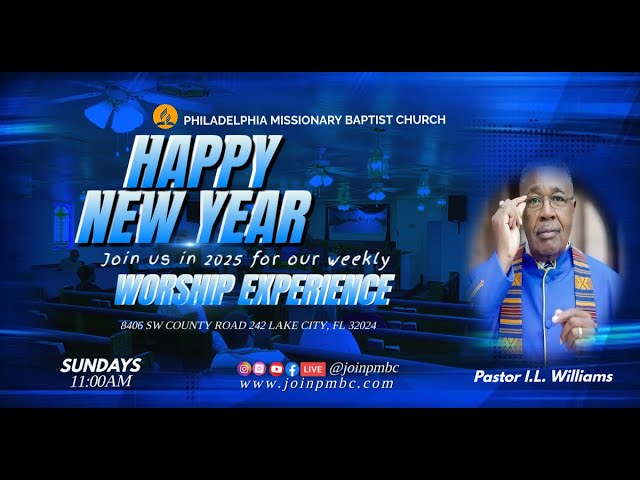 PHILADELPHIA MISSIONARY BAPTIST CHURCH

HAPPY NEW YEAR

Join us in 2025 for our weekly

WORSHIP EXPERIENCE

8406 SW COUNTY ROAD 242 LAKE CITY, FL 32024

SUNDAYS
11:00AM

LIVE @joinpmbc
www.joinpmbc.com

Pastor I.L. Williams